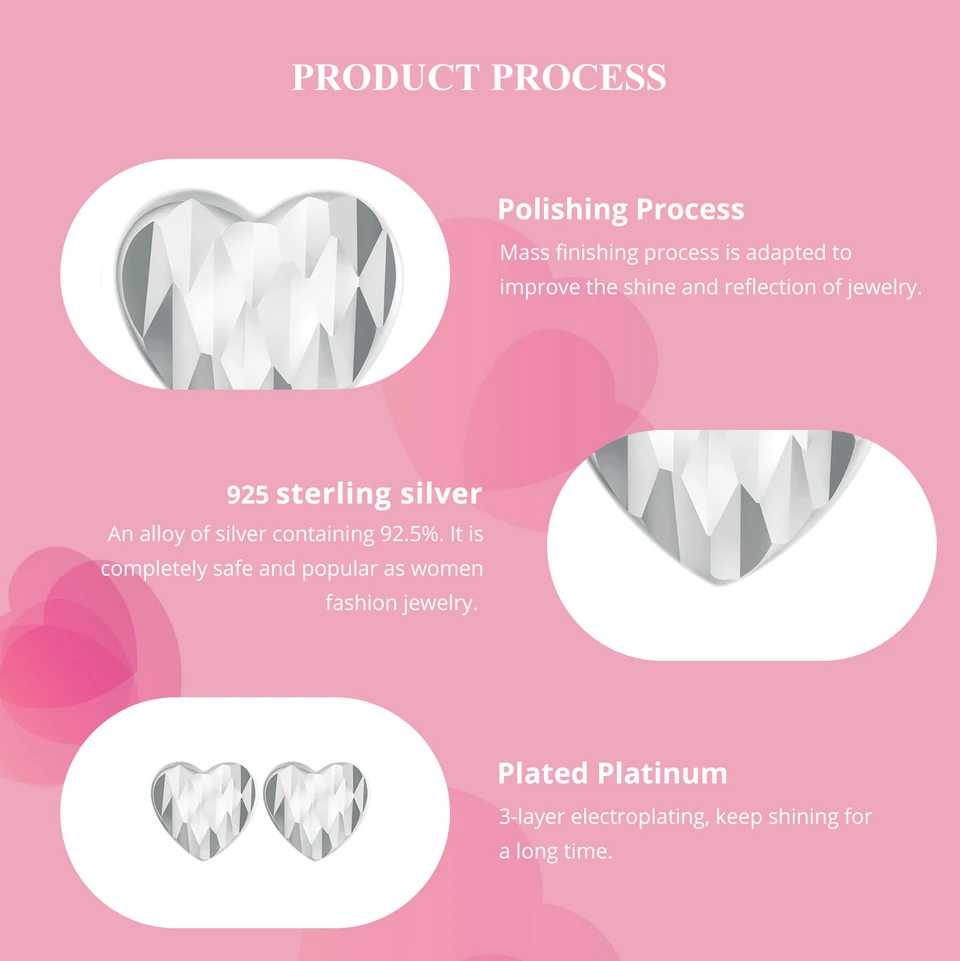 PRODUCT PROCESS

Polishing Process

Mass finishing process is adapted to improve the shine and reflection of jewelry.

925 sterling silver

An alloy of silver containing 92.5%. It is completely safe and popular as women fashion jewelry.

Plated Platinum

3-layer electroplating, keep shining for a long time.